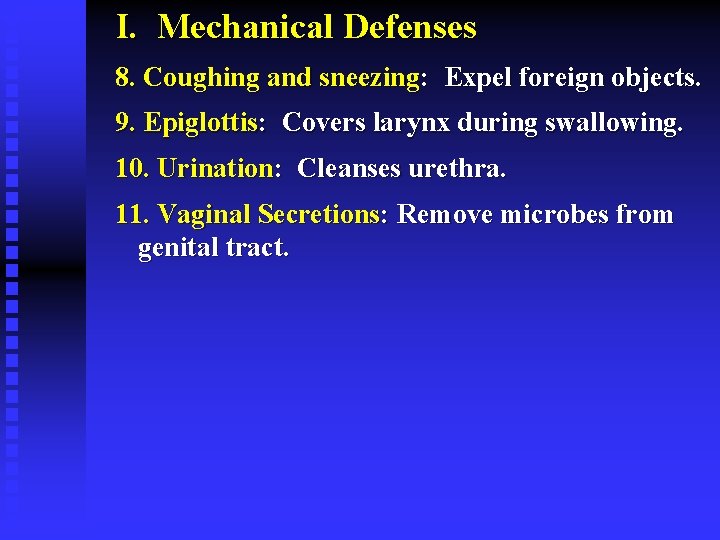 I. Mechanical Defenses

8. Coughing and sneezing: Expel foreign objects.

9. Epiglottis: Covers larynx during swallowing.

10. Urination: Cleanses urethra.

11. Vaginal Secretions: Remove microbes from genital tract.